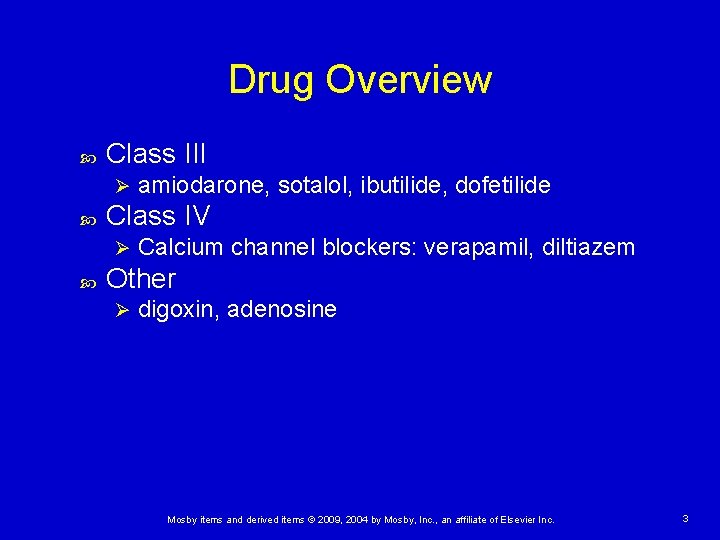 Drug Overview

Class III
amiodarone, sotalol, ibutilide, dofetilide
Class IV
Calcium channel blockers: verapamil, diltiazem
Other
digoxin, adenosine

Mosby items and derived items © 2009, 2004 by Mosby, Inc., an affiliate of Elsevier Inc.

3